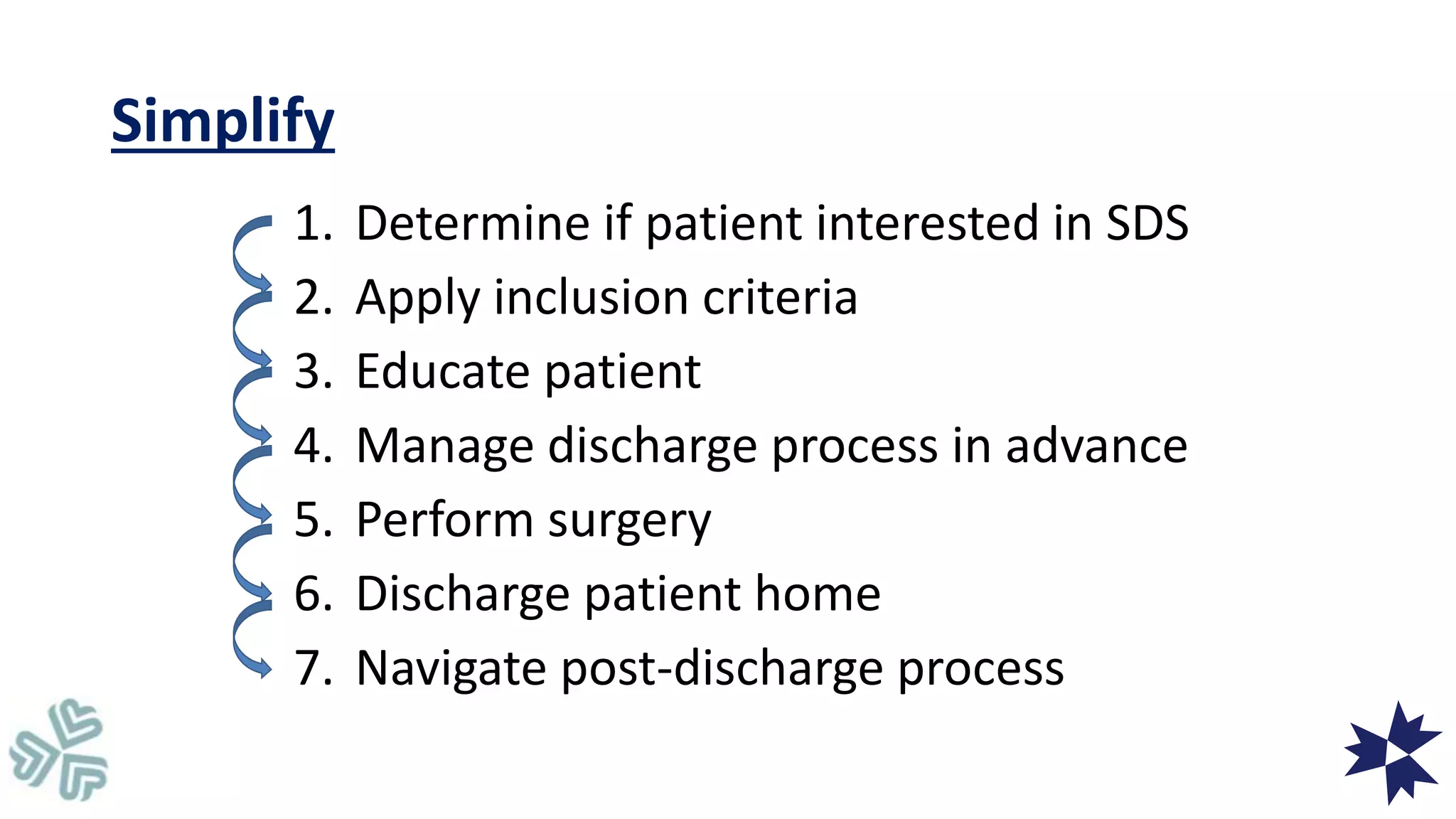 Simplify

1. Determine if patient interested in SDS
2. Apply inclusion criteria
3. Educate patient
4. Manage discharge process in advance
5. Perform surgery
6. Discharge patient home
7. Navigate post-discharge process